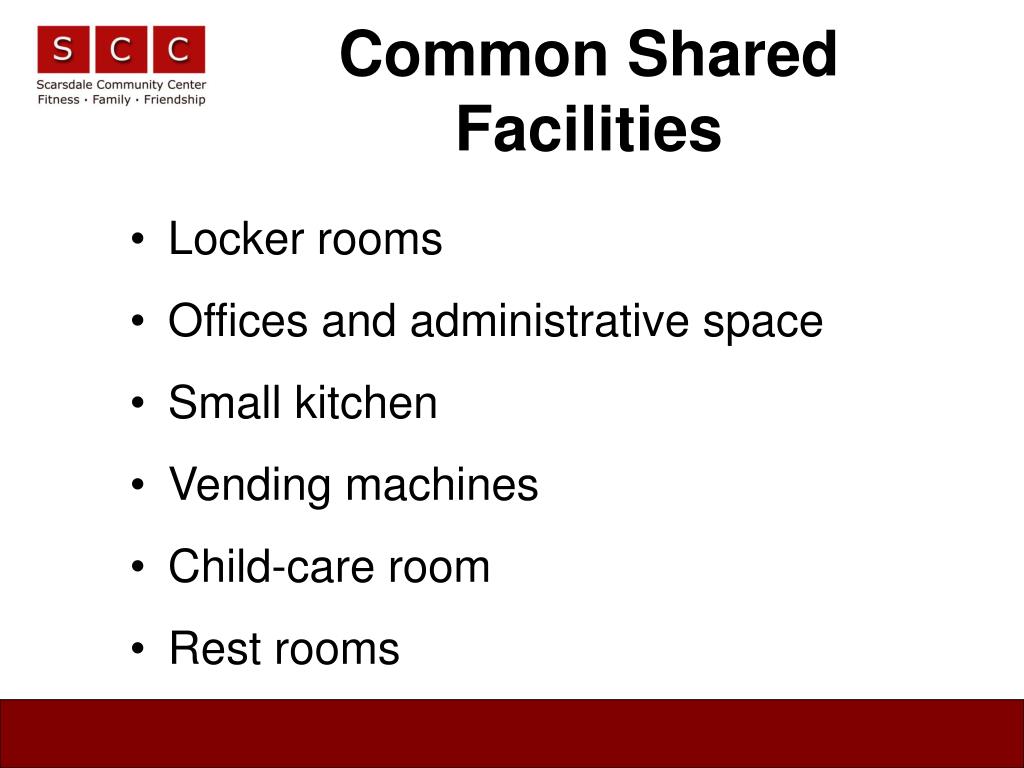 S C C
Scarsdale Community Center
Fitness · Family · Friendship

Common Shared Facilities

• Locker rooms
• Offices and administrative space
• Small kitchen
• Vending machines
• Child-care room
• Rest rooms